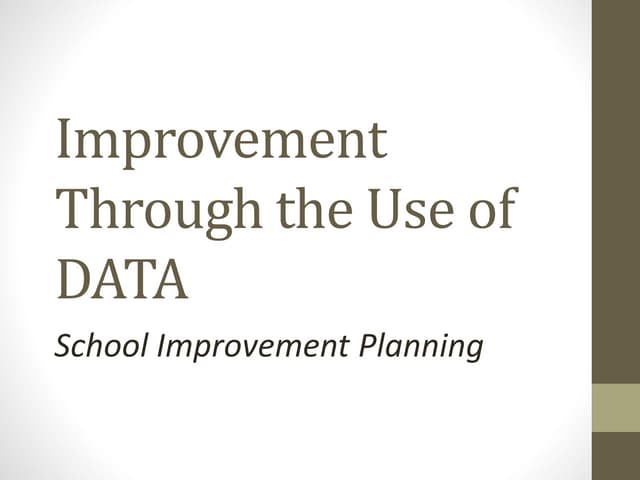 Improvement Through the Use of DATA

School Improvement Planning